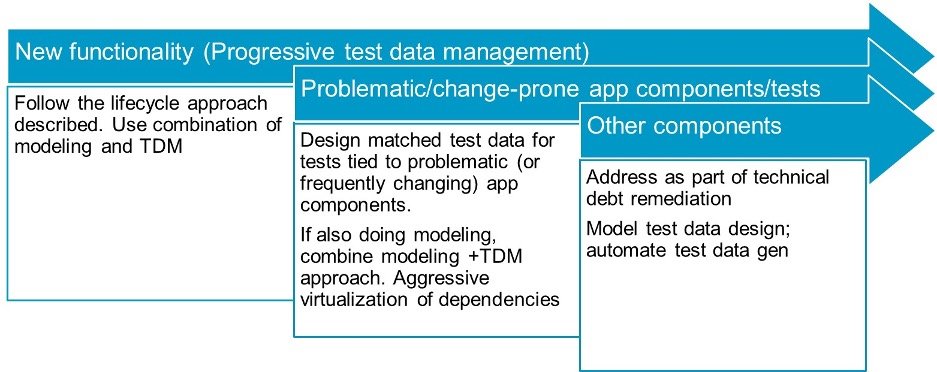 New functionality (Progressive test data management)

Follow the lifecycle approach described. Use combination of modeling and TDM

Problematic/change-prone app components/tests

Design matched test data for tests tied to problematic (or frequently changing) app components.

If also doing modeling, combine modeling +TDM approach. Aggressive virtualization of dependencies

Other components

Address as part of technical debt remediation

Model test data design; automate test data gen